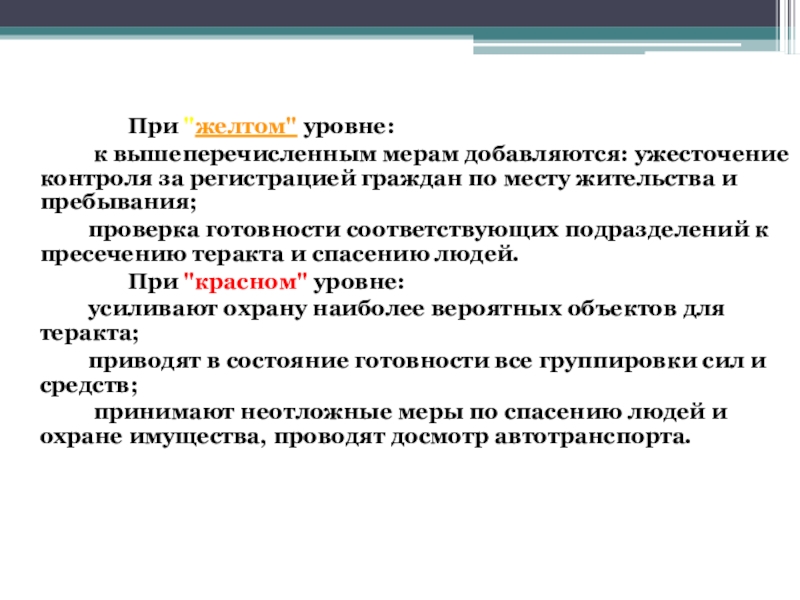 При "желтом" уровне:

к вышеперечисленным мерам добавляются: ужесточение контроля за регистрацией граждан по месту жительства и пребывания;

проверка готовности соответствующих подразделений к пресечению теракта и спасению людей.

При "красном" уровне:

усиливают охрану наиболее вероятных объектов для теракта;

приводят в состояние готовности все группировки сил и средств;

принимают неотложные меры по спасению людей и охране имущества, проводят досмотр автотранспорта.